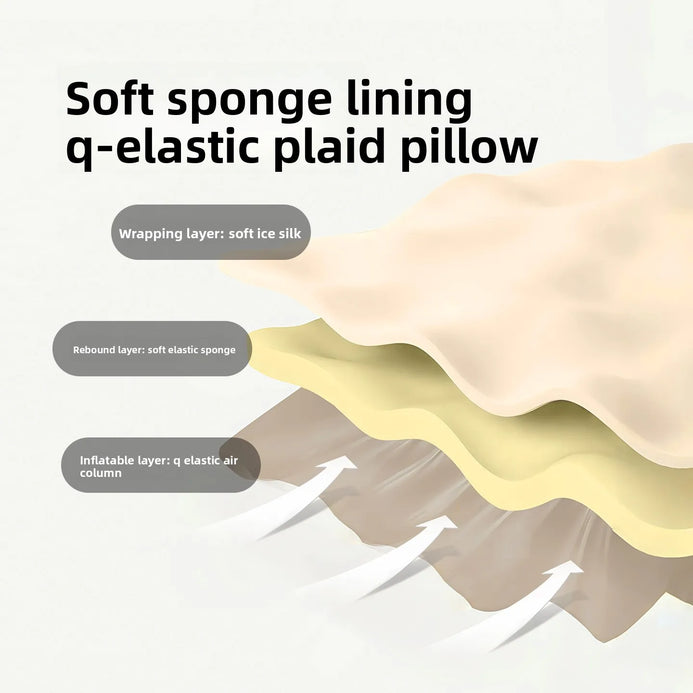 Soft sponge lining q-elastic plaid pillow

Wrapping layer: soft ice silk

Rebound layer: soft elastic sponge

Inflatable layer: q elastic air column